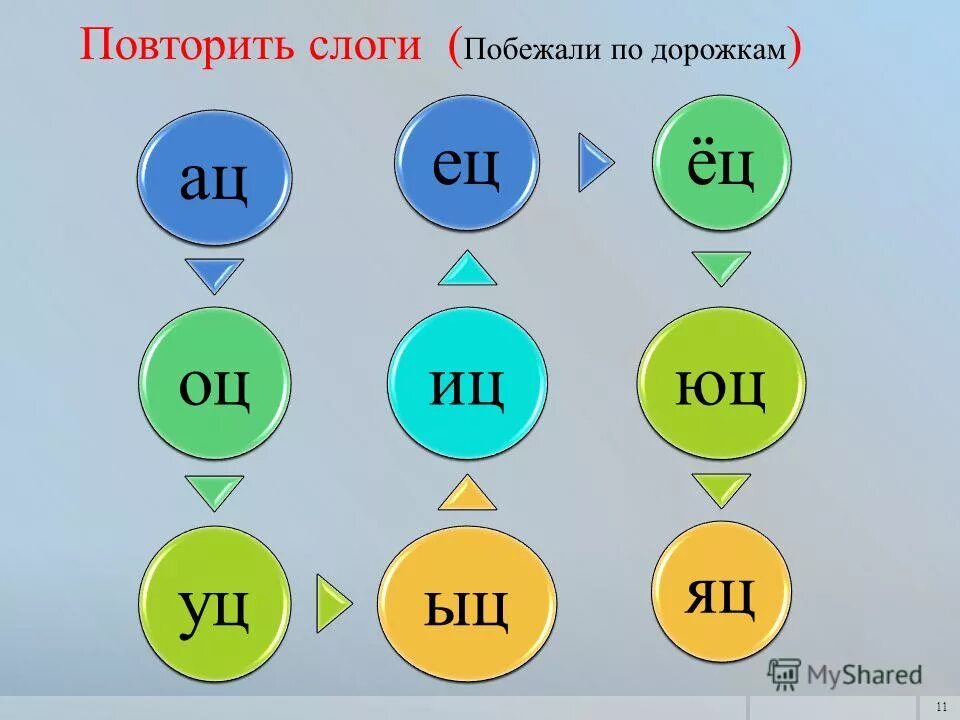 Повторить слоги (Побежали по дорожкам)

ац

оц

уц

ыц

иц

ец

ёц

юц

яц

MyShared

11